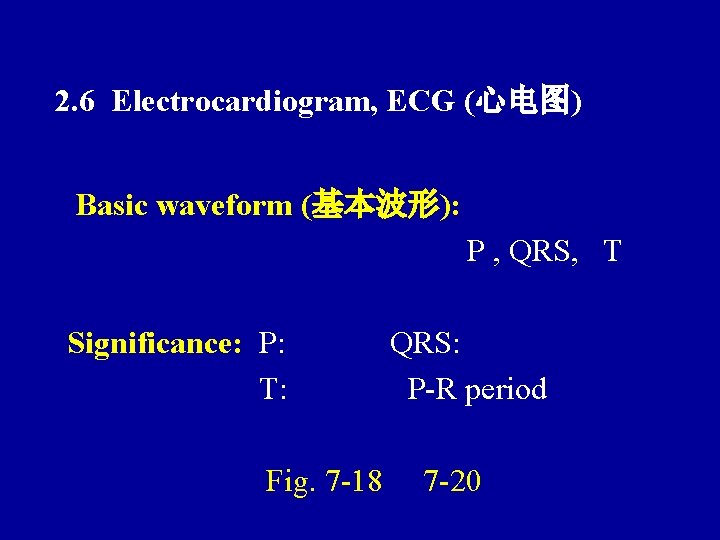 2.6 Electrocardiogram, ECG (心电图)

Basic waveform (基本波形):

P , QRS, T

Significance: P: QRS:

T: P-R period

Fig. 7-18 7-20